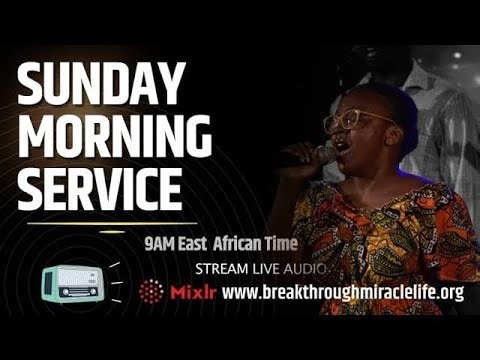 SUNDAY MORNING SERVICE

9AM East African Time

STREAM LIVE AUDIO

Mixlr www.breakthroughmiraclelife.org